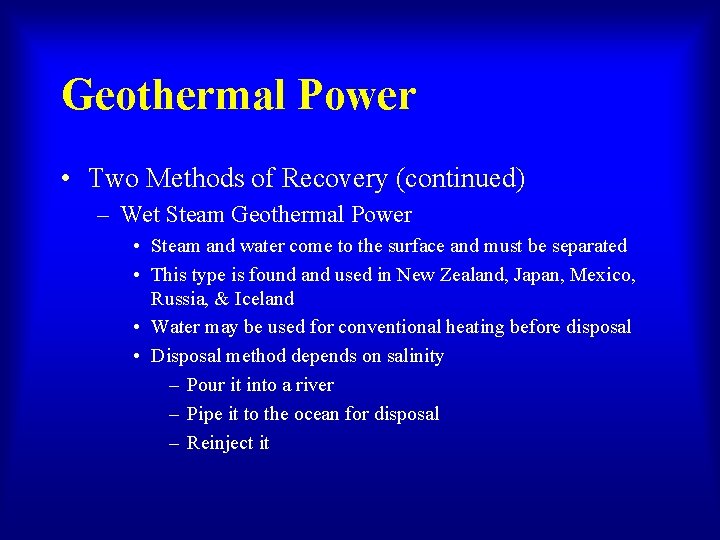 Geothermal Power

• Two Methods of Recovery (continued)
  – Wet Steam Geothermal Power
    • Steam and water come to the surface and must be separated
    • This type is found and used in New Zealand, Japan, Mexico, Russia, & Iceland
    • Water may be used for conventional heating before disposal
    • Disposal method depends on salinity
      – Pour it into a river
      – Pipe it to the ocean for disposal
      – Reinject it